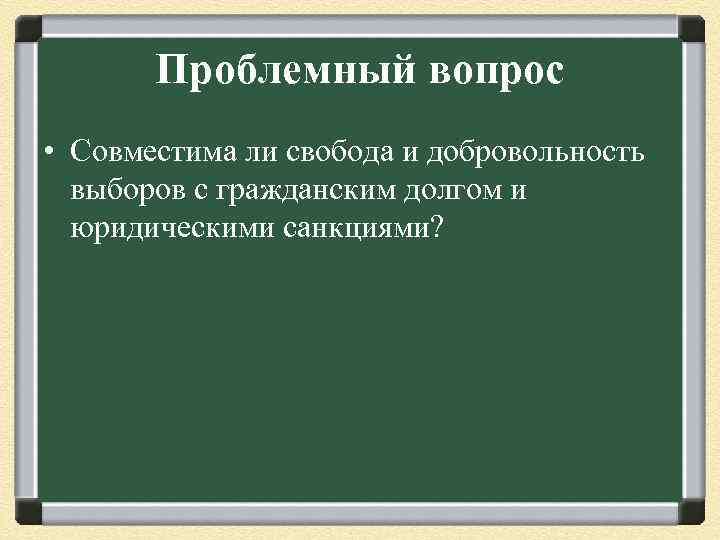 Проблемный вопрос

• Совместима ли свобода и добровольность выборов с гражданским долгом и юридическими санкциями?